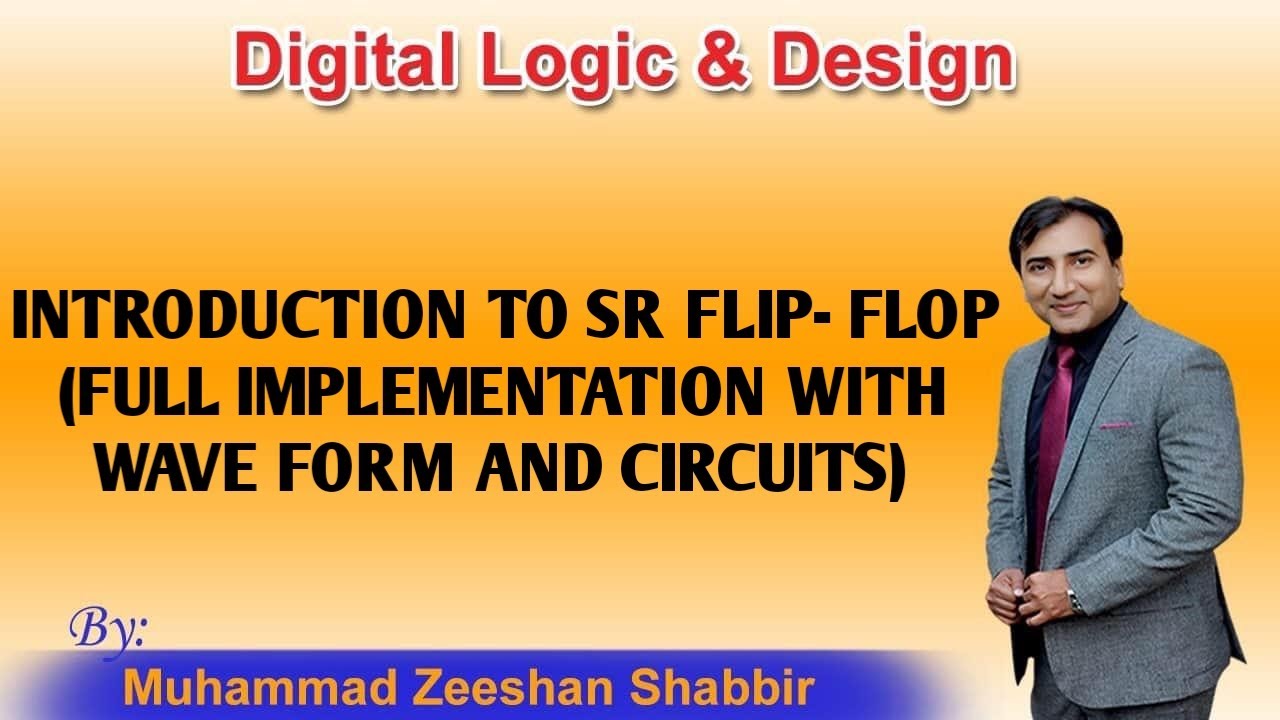 Digital Logic & Design

INTRODUCTION TO SR FLIP- FLOP (FULL IMPLEMENTATION WITH WAVE FORM AND CIRCUITS)

By:
Muhammad Zeeshan Shabbir